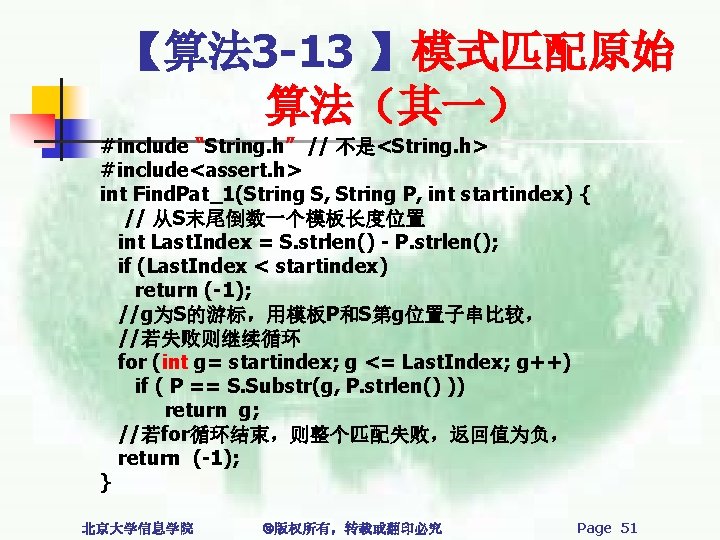 【算法3-13 】模式匹配原始算法（其一）

#include "String.h" // 不是<String.h>
#include<assert.h>
int FindPat_1(String S, String P, int startindex) {
// 从S末尾倒数一个模板长度位置
int LastIndex = S.strlen() - P.strlen();
if (LastIndex < startindex)
return (-1);
//g为S的游标，用模板P和S第g位置子串比较，
//若失败则继续循环
for (int g= startindex; g <= LastIndex; g++)
if ( P == S.Substr(g, P.strlen() ))
return g;
//若for循环结束，则整个匹配失败，返回值为负，
return (-1);
}

北京大学信息学院 ©版权所有，转载或翻印必究 Page 51